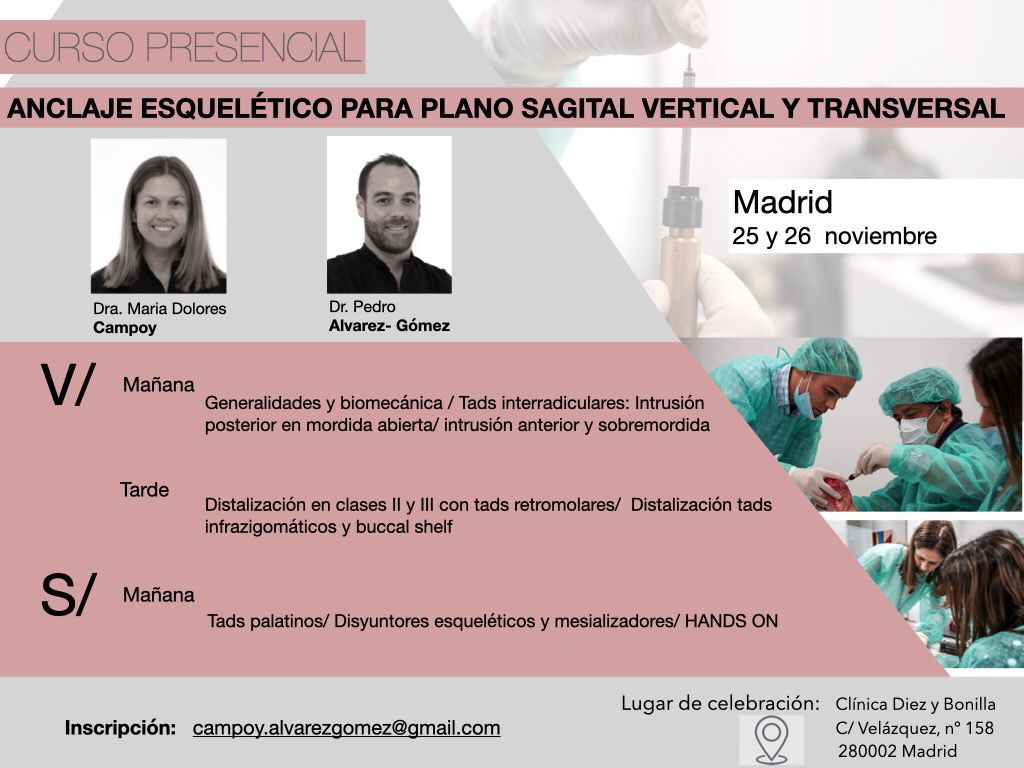 CURSO PRESENCIAL

ANCLAJE ESQUELÉTICO PARA PLANO SAGITAL VERTICAL Y TRANSVERSAL

Dra. Maria Dolores
Campoy

Dr. Pedro
Alvarez- Gómez

Madrid
25 y 26 noviembre

V/

Mañana

Generalidades y biomecánica / Tads interradiculares: Intrusión posterior en mordida abierta/ intrusión anterior y sobremordida

Tarde

Distalización en clases II y III con tads retromolares/ Distalización tads infrazigomáticos y buccal shelf

S/

Mañana

Tads palatinos/ Disyuntores esqueléticos y mesializadores/ HANDS ON

Inscripción: campoy.alvarezgomez@gmail.com

Lugar de celebración: Clínica Diez y Bonilla
C/ Velázquez, nº 158
280002 Madrid